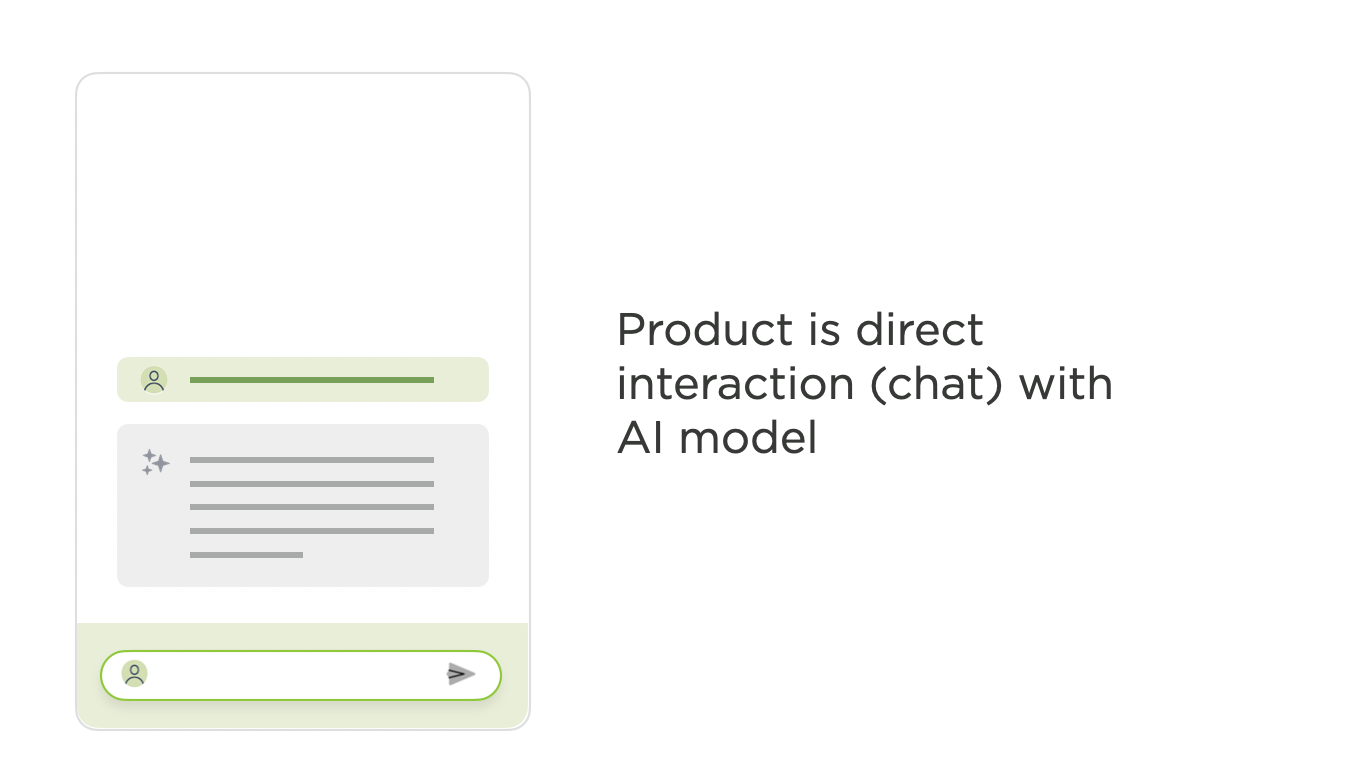 Product is direct interaction (chat) with AI model